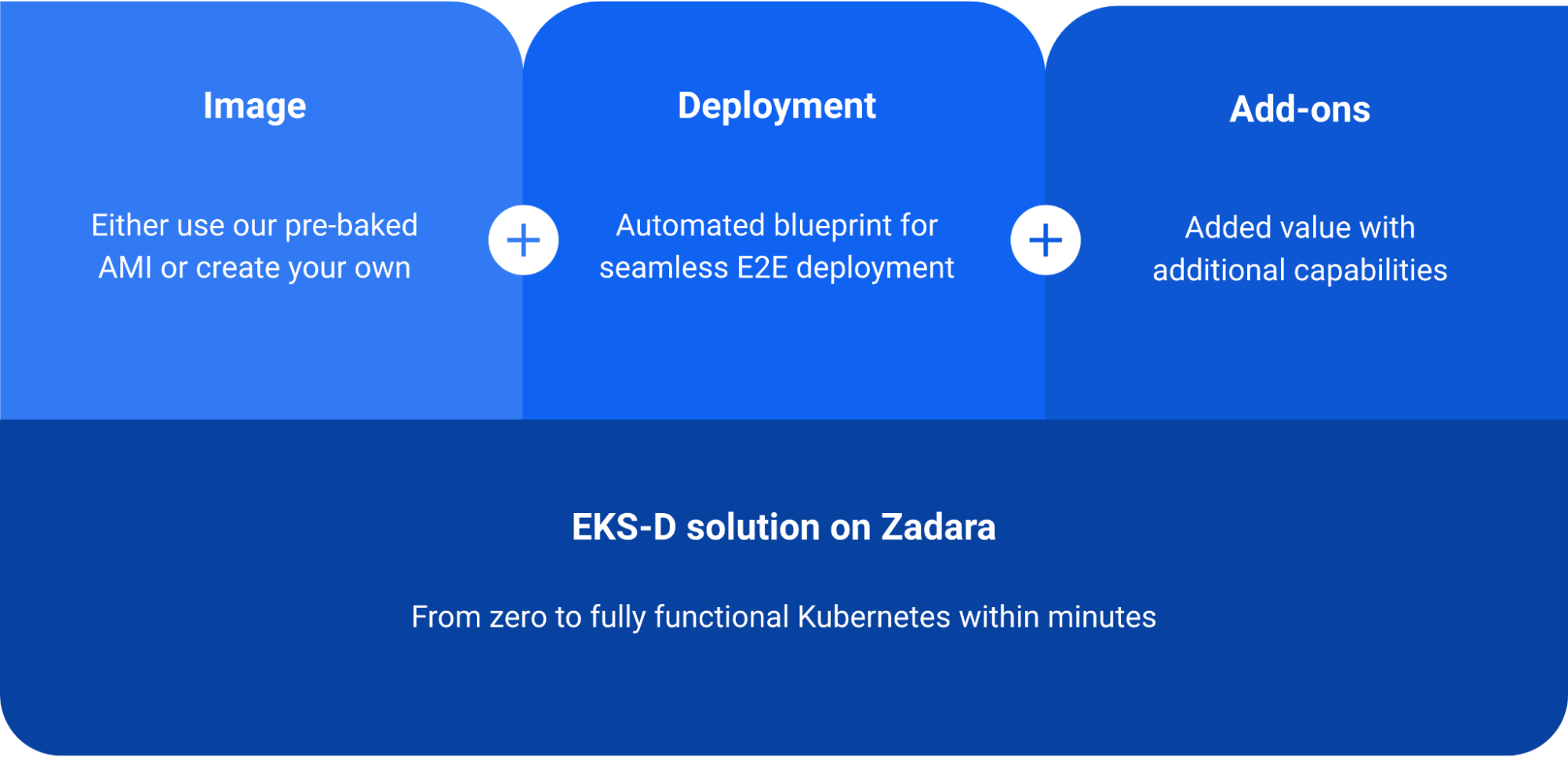 Image

Either use our pre-baked AMI or create your own

+

Deployment

Automated blueprint for seamless E2E deployment

+

Add-ons

Added value with additional capabilities

EKS-D solution on Zadara

From zero to fully functional Kubernetes within minutes